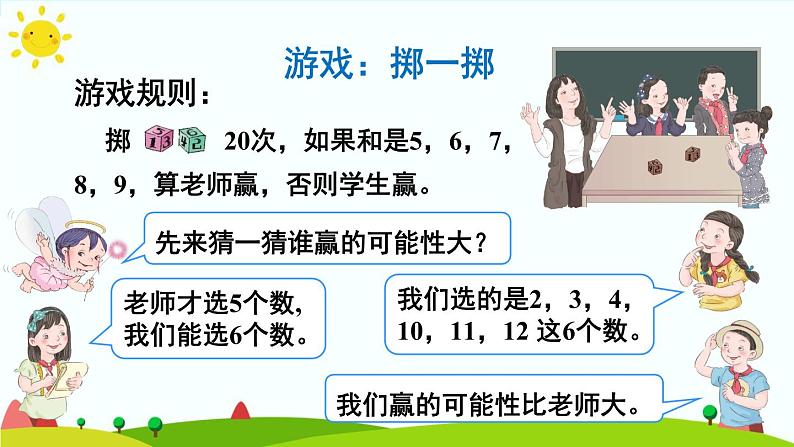 游戏：掷一掷

游戏规则：

掷 20次，如果和是5，6，7，8，9，算老师赢，否则学生赢。

先来猜一猜谁赢的可能性大？

老师才选5个数，我们能选6个数。

我们选的是2，3，4，10，11，12 这6个数。

我们赢的可能性比老师大。